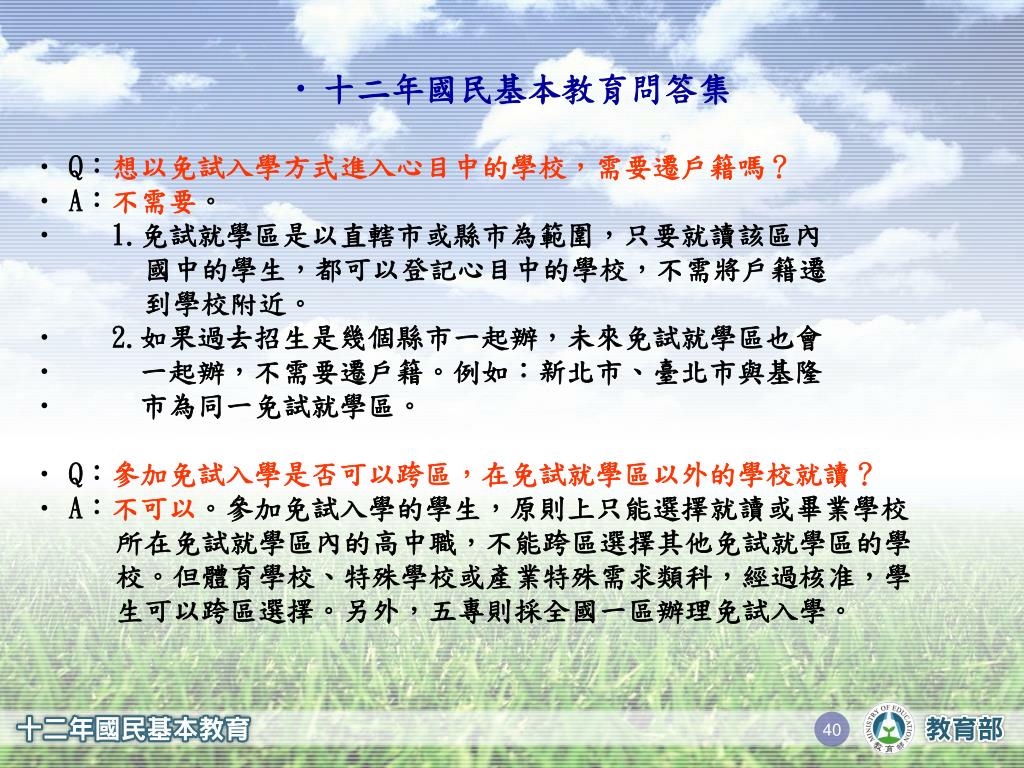 • 十二年國民基本教育問答集

• Q：想以免試入學方式進入心目中的學校，需要遷戶籍嗎？
• A：不需要。
• 1.免試就學區是以直轄市或縣市為範圍，只要就讀該區內國中的學生，都可以登記心目中的學校，不需將戶籍遷到學校附近。
• 2.如果過去招生是幾個縣市一起辦，未來免試就學區也會
• 一起辦，不需要遷戶籍。例如：新北市、臺北市與基隆
• 市為同一免試就學區。

• Q：參加免試入學是否可以跨區，在免試就學區以外的學校就讀？
• A：不可以。參加免試入學的學生，原則上只能選擇就讀或畢業學校所在免試就學區內的高中職，不能跨區選擇其他免試就學區的學校。但體育學校、特殊學校或產業特殊需求類科，經過核准，學生可以跨區選擇。另外，五專則採全國一區辦理免試入學。

十二年國民基本教育
40
MINISTRY OF EDUCATION 教育部
教育部